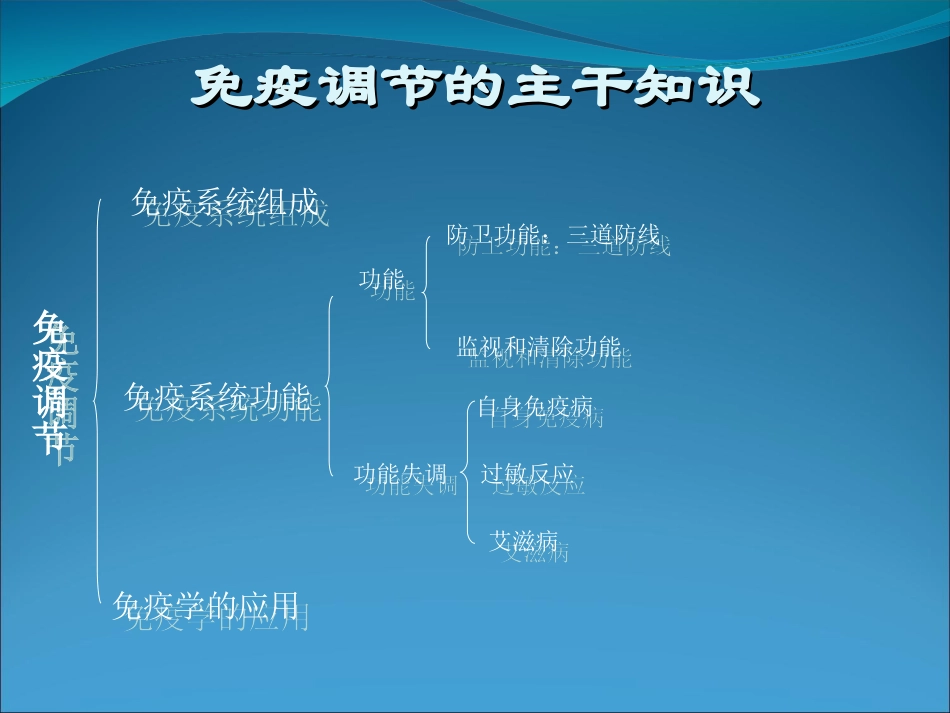 免疫调节的主干知识

免疫调节

免疫系统组成

免疫系统功能

功能

防卫功能：三道防线

监视和清除功能

功能失调

自身免疫病

过敏反应

艾滋病

免疫学的应用